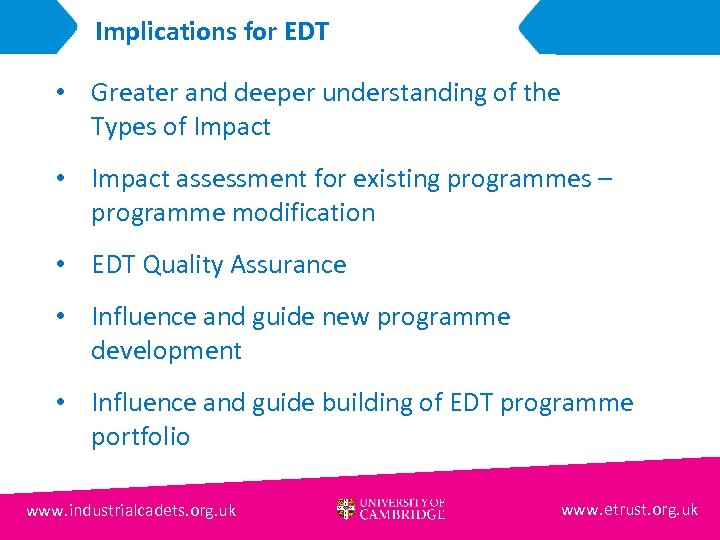 Implications for EDT

• Greater and deeper understanding of the Types of Impact

• Impact assessment for existing programmes – programme modification

• EDT Quality Assurance

• Influence and guide new programme development

• Influence and guide building of EDT programme portfolio

www.industrialcadets.org.uk

UNIVERSITY OF CAMBRIDGE

www.etrust.org.uk